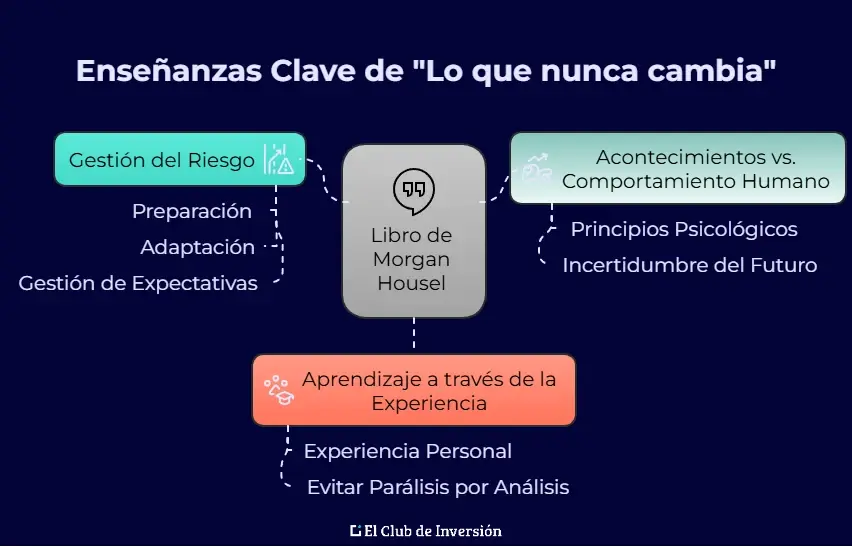 Enseñanzas Clave de "Lo que nunca cambia"

Gestión del Riesgo

Preparación

Adaptación

Gestión de Expectativas

Libro de Morgan Housel

Acontecimientos vs. Comportamiento Humano

Principios Psicológicos

Incertidumbre del Futuro

Aprendizaje a través de la Experiencia

Experiencia Personal

Evitar Parálisis por Análisis

El Club de Inversión